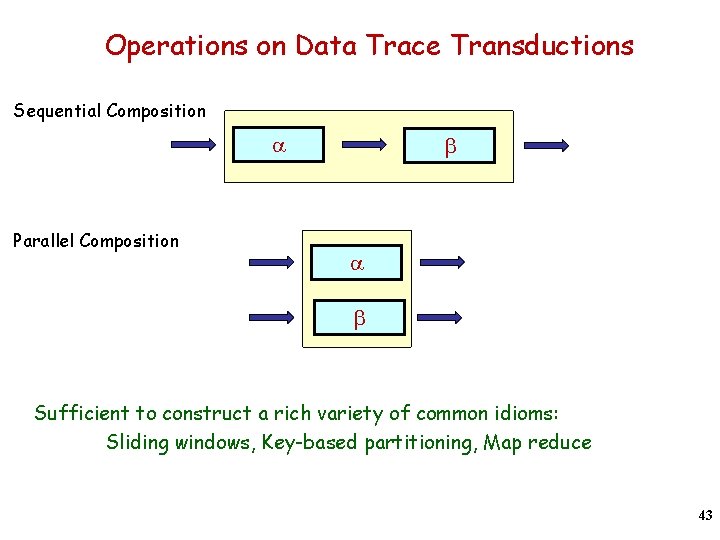 Operations on Data Trace Transductions

Sequential Composition

$\alpha$

$\beta$

Parallel Composition

$\alpha$

$\beta$

Sufficient to construct a rich variety of common idioms:

Sliding windows, Key-based partitioning, Map reduce

43